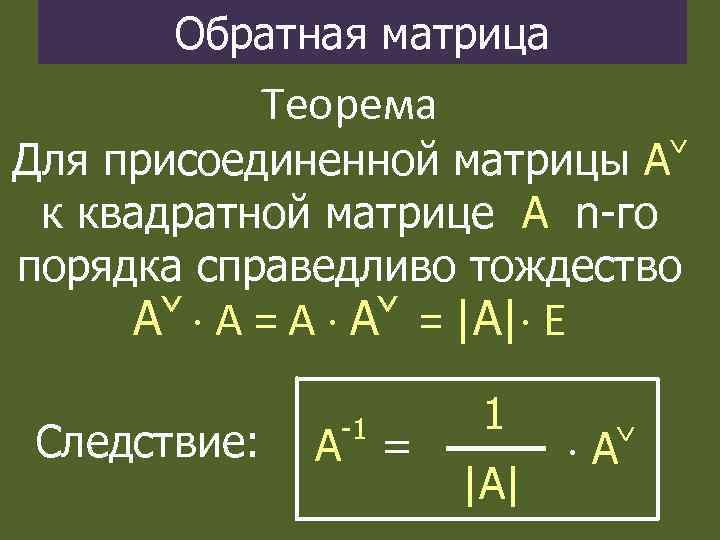 Обратная матрица

Теорема

Для присоединенной матрицы $A^{\vee}$ к квадратной матрице $A$ n-го порядка справедливо тождество

$A^{\vee} \cdot A = A \cdot A^{\vee} = |A| \cdot E$

Следствие: $A^{-1} = \frac{1}{|A|} \cdot A^{\vee}$